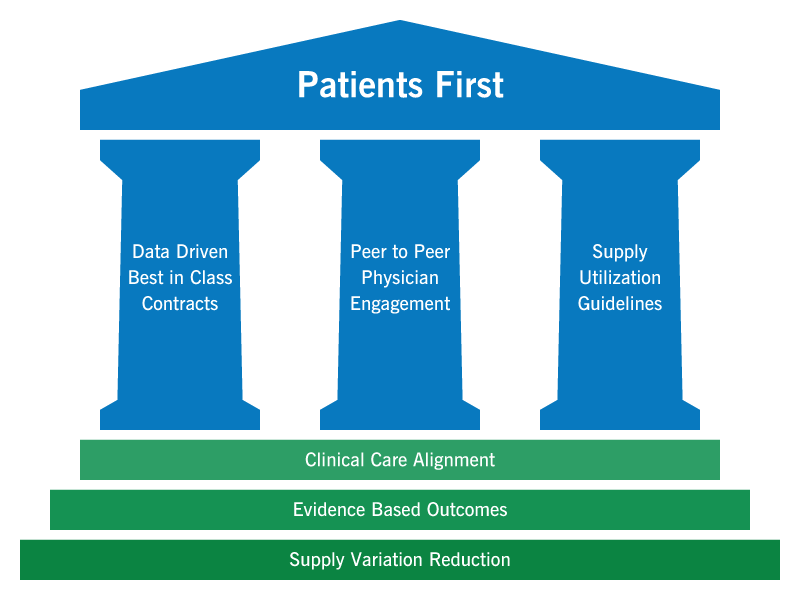 Patients First

Data Driven Best in Class Contracts

Peer to Peer Physician Engagement

Supply Utilization Guidelines

Clinical Care Alignment

Evidence Based Outcomes

Supply Variation Reduction